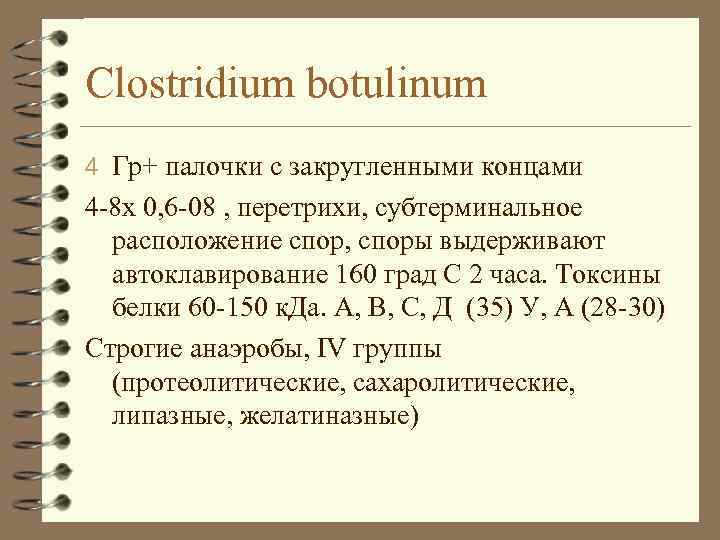 Clostridium botulinum

4 Гр+ палочки с закругленными концами

4-8х 0,6-08 , перетрихи, субтерминальное расположение спор, споры выдерживают автоклавирование 160 град С 2 часа. Токсины белки 60-150 кДа. А, В, С, Д (35) У, А (28-30)

Строгие анаэробы, IV группы (протеолитические, сахаролитические, липазные, желатиназные)